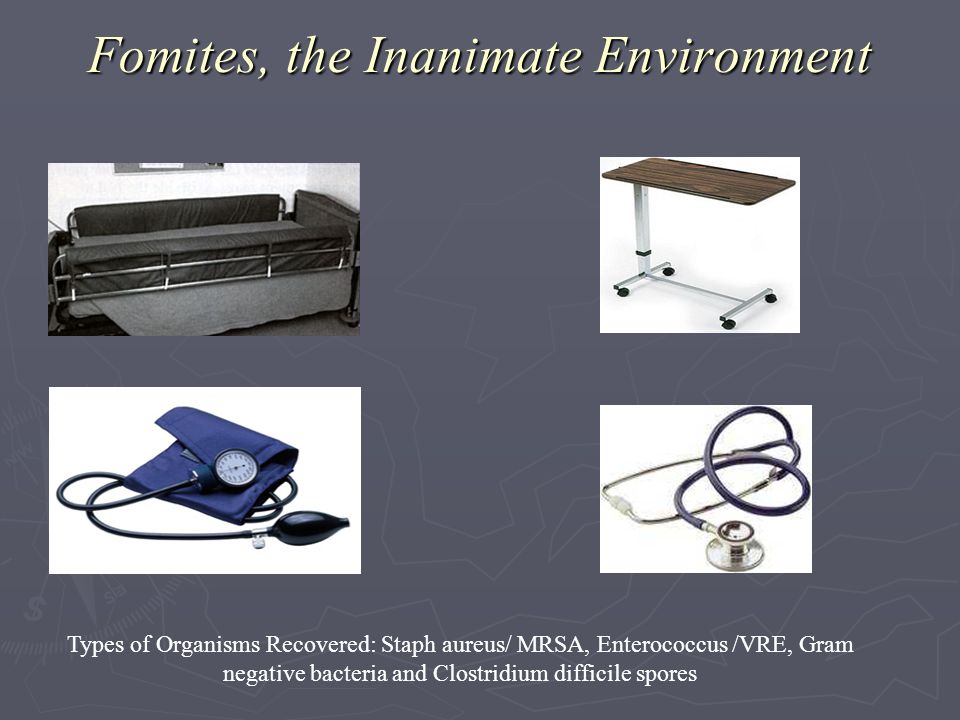 Fomites, the Inanimate Environment

Types of Organisms Recovered: Staph aureus/ MRSA, Enterococcus /VRE, Gram negative bacteria and Clostridium difficile spores